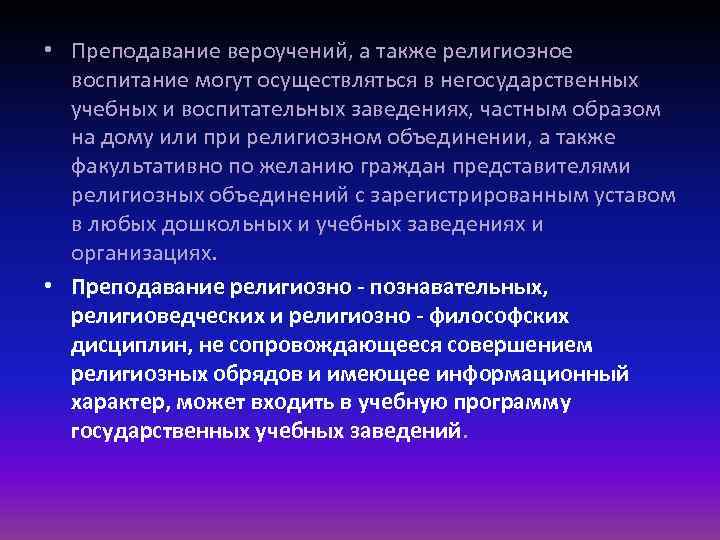 • Преподавание вероучений, а также религиозное воспитание могут осуществляться в негосударственных учебных и воспитательных заведениях, частным образом на дому или при религиозном объединении, а также факультативно по желанию граждан представителями религиозных объединений с зарегистрированным уставом в любых дошкольных и учебных заведениях и организациях.

• Преподавание религиозно - познавательных, религиоведческих и религиозно - философских дисциплин, не сопровождающееся совершением религиозных обрядов и имеющее информационный характер, может входить в учебную программу государственных учебных заведений.